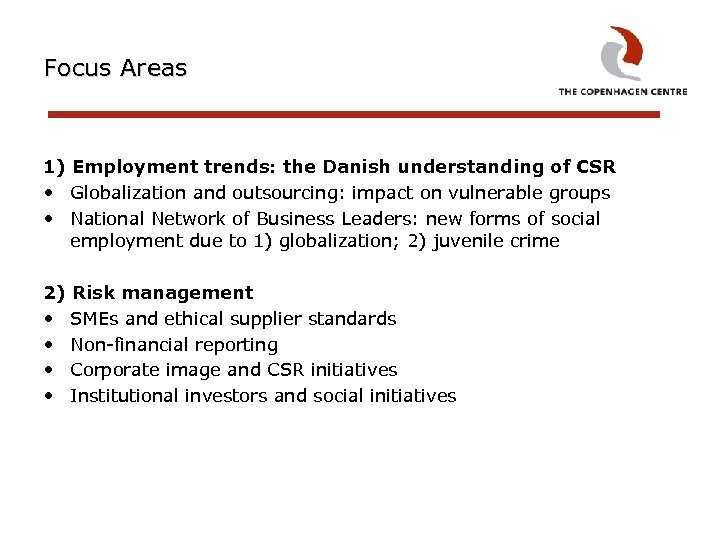 Focus Areas

THE COPENHAGEN CENTRE

1) Employment trends: the Danish understanding of CSR
• Globalization and outsourcing: impact on vulnerable groups
• National Network of Business Leaders: new forms of social employment due to 1) globalization; 2) juvenile crime

2) Risk management
• SMEs and ethical supplier standards
• Non-financial reporting
• Corporate image and CSR initiatives
• Institutional investors and social initiatives